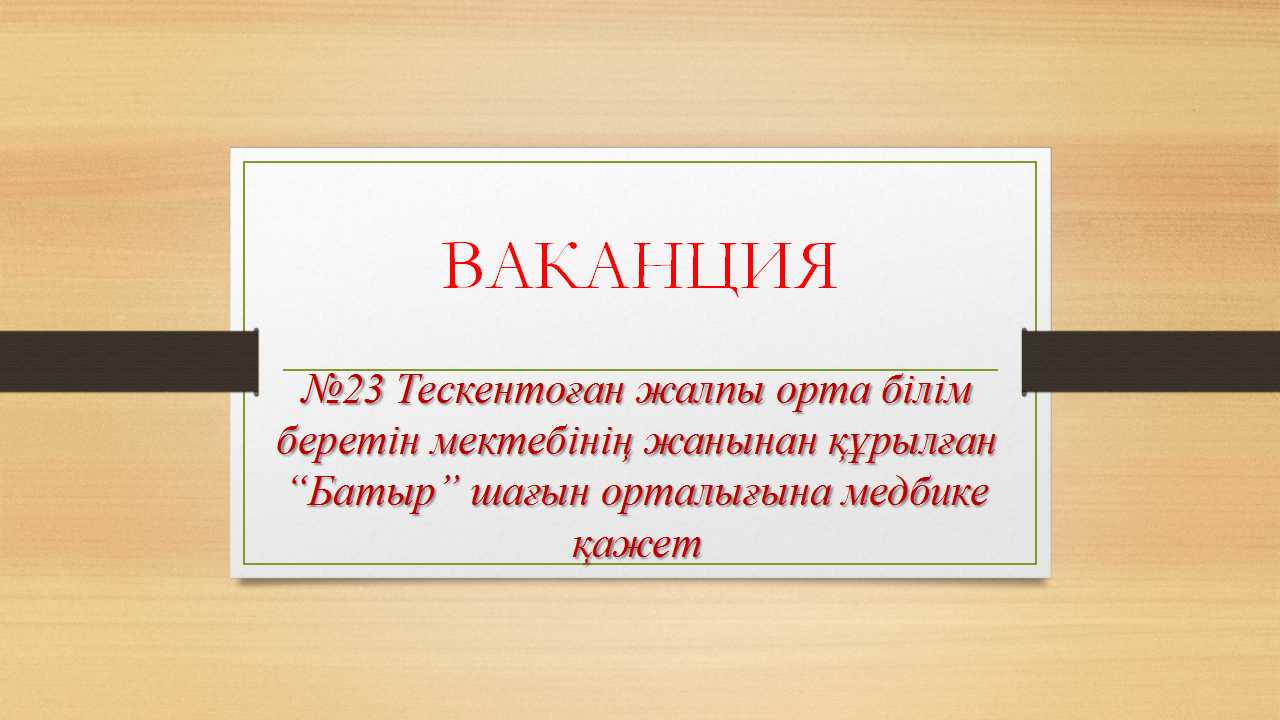 ВАКАНЦИЯ

№23 Тескентоған жалпы орта білім беретін мектебінің жанынан құрылған “Батыр” шағын орталығына медбике қажет